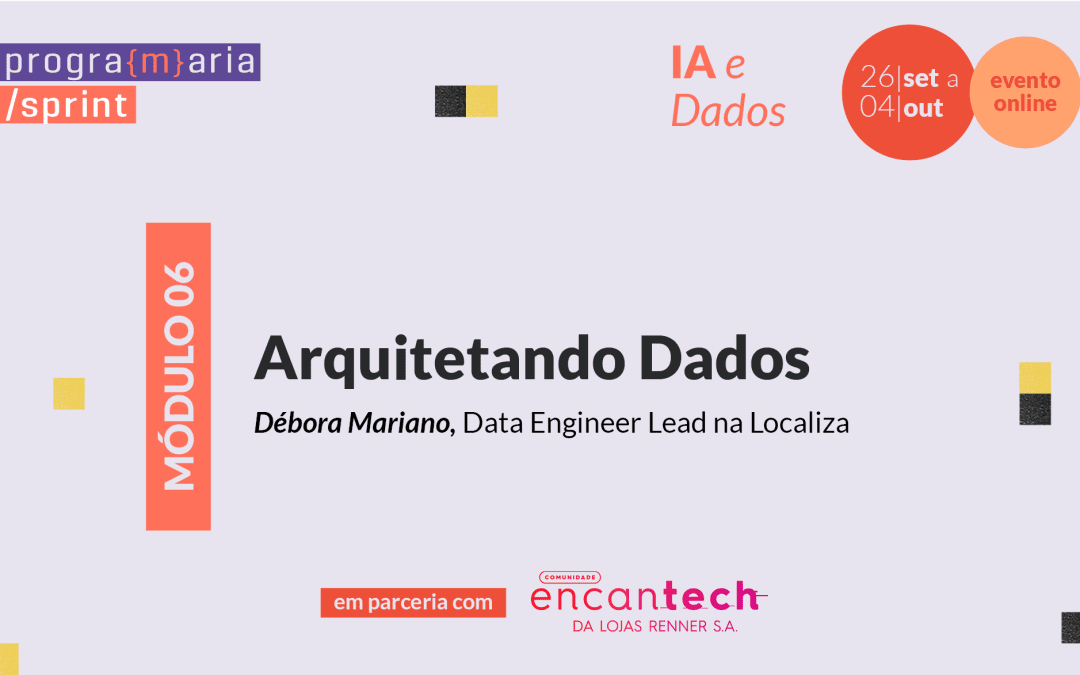 progra{m}aria
/sprint

IA e
Dados

26|set a
04|out

evento
online

MÓDULO 06

Arquitetando Dados

Débora Mariano, Data Engineer Lead na Localiza

em parceria com

COMUNIDADE
encantech
DA LOJAS RENNER S.A.